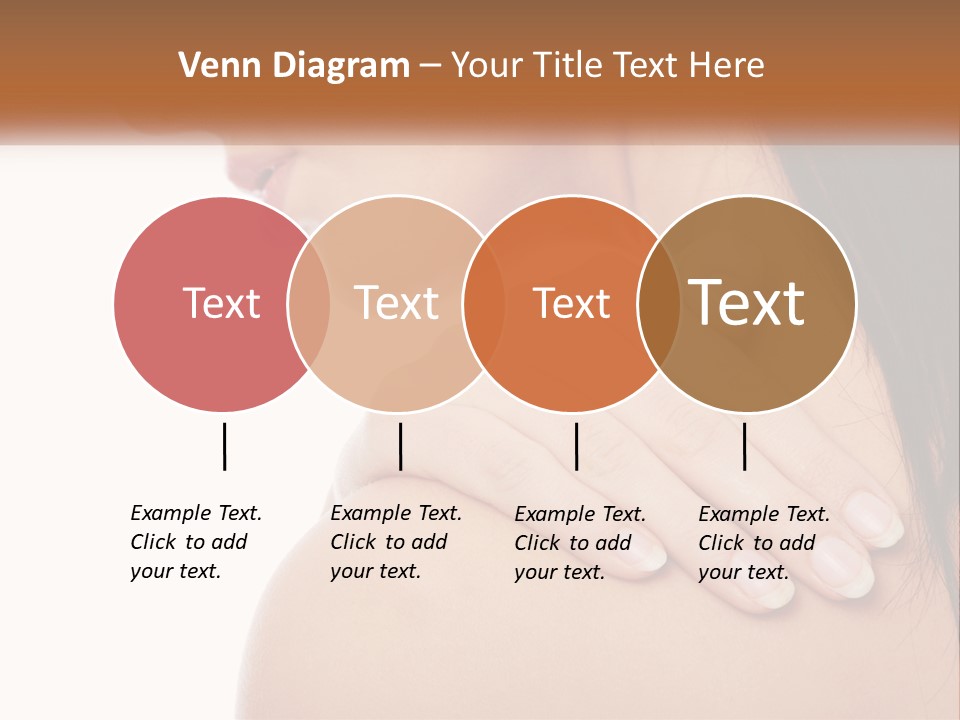 Venn Diagram – Your Title Text Here

Text

Text

Text

Text

Example Text. Click to add your text.

Example Text. Click to add your text.

Example Text. Click to add your text.

Example Text. Click to add your text.